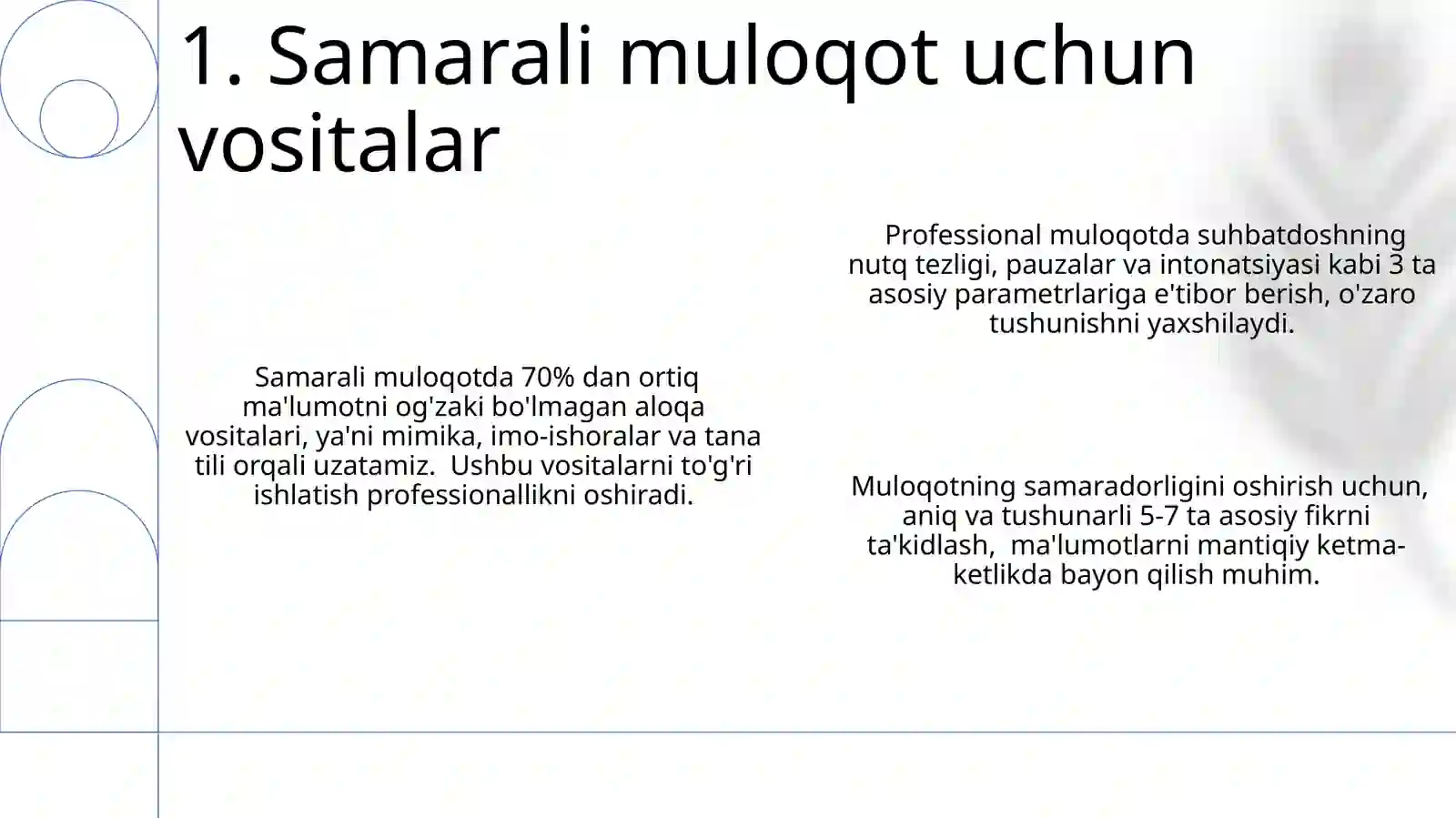 1. Samarali muloqot uchun vositalar

Samarali muloqotda 70% dan ortiq ma'lumotni og'zaki bo'lmagan aloqa vositalari, ya'ni mimika, imo-ishoralar va tana tili orqali uzatamiz. Ushbu vositalarni to'g'ri ishlatish professionallikni oshiradi.

Professional muloqotda suhbatdoshning nutq tezligi, pauzalar va intonatsiyasi kabi 3 ta asosiy parametrlariga e'tibor berish, o'zaro tushunishni yaxshilaydi.

Muloqotning samaradorligini oshirish uchun, aniq va tushunarli 5-7 ta asosiy fikrni ta'kidlash, ma'lumotlarni mantiqiy ketma-ketlikda bayon qilish muhim.